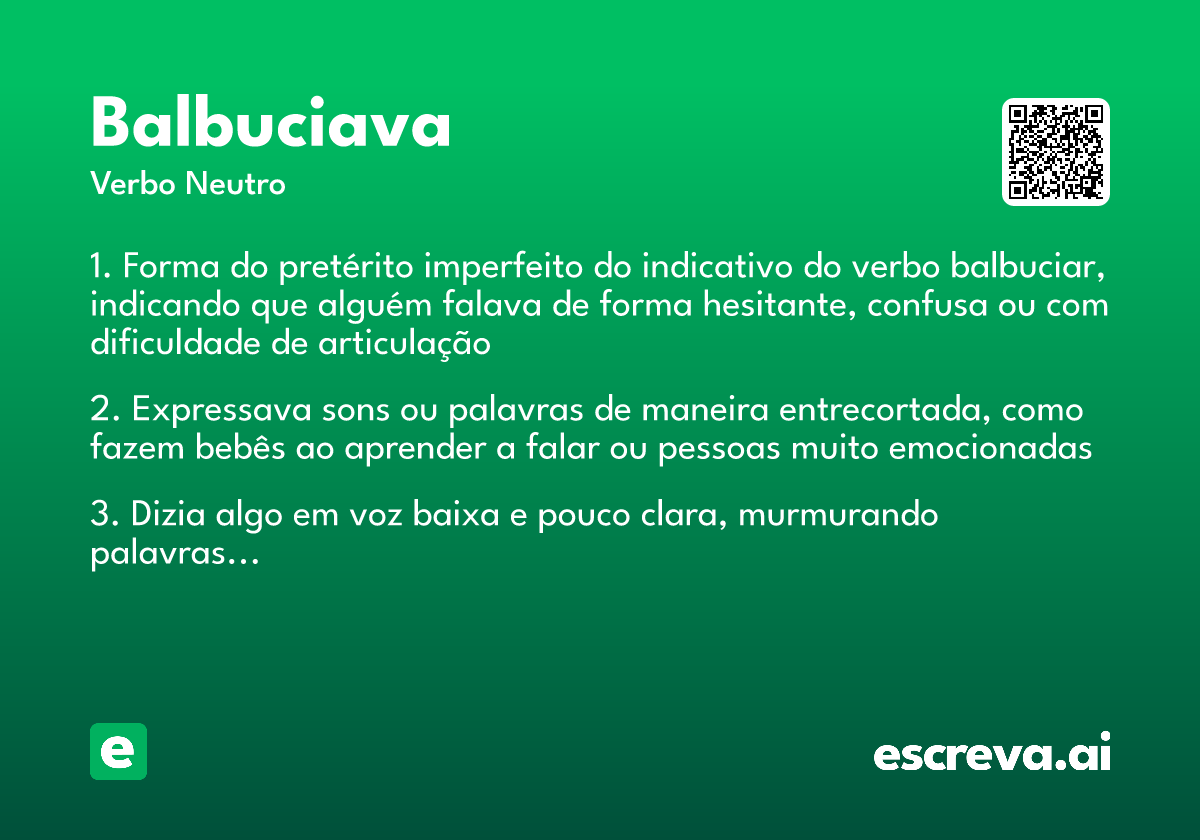 Balbuciava
Verbo Neutro

1. Forma do pretérito imperfeito do indicativo do verbo balbuciar, indicando que alguém falava de forma hesitante, confusa ou com dificuldade de articulação

2. Expressava sons ou palavras de maneira entrecortada, como fazem bebês ao aprender a falar ou pessoas muito emocionadas

3. Dizia algo em voz baixa e pouco clara, murmurando palavras...

e

escreva.ai